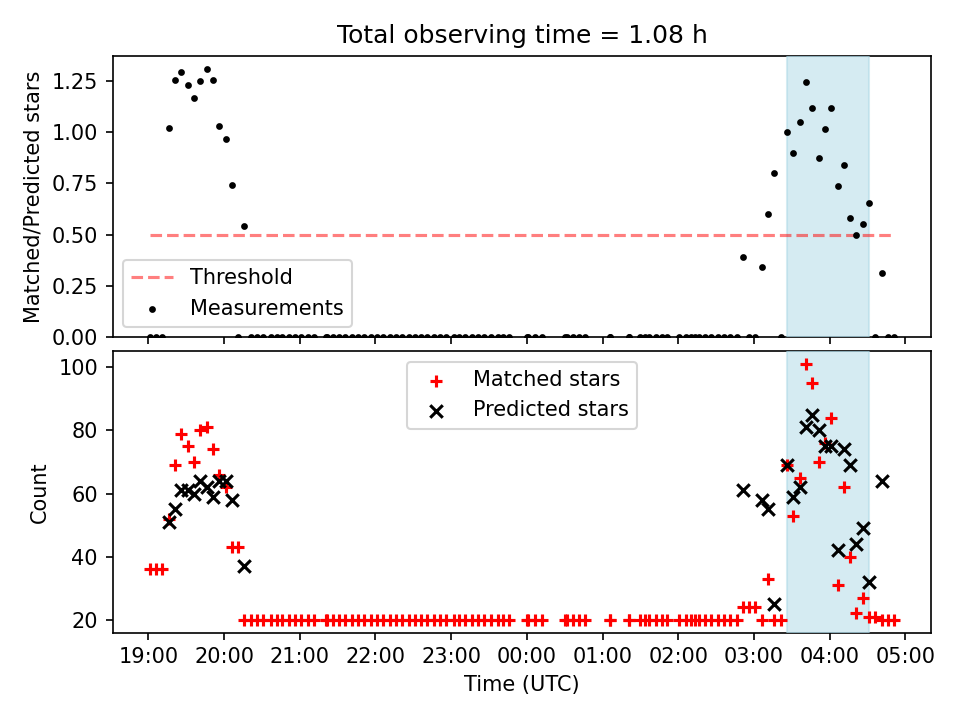 Total observing time = 1.08 h

Matched/Predicted stars

1.25
1.00
0.75
0.50
0.25
0.00

Threshold
Measurements

Count

100
80
60
40
20

Matched stars
Predicted stars

19:00 20:00 21:00 22:00 23:00 00:00 01:00 02:00 03:00 04:00 05:00

Time (UTC)